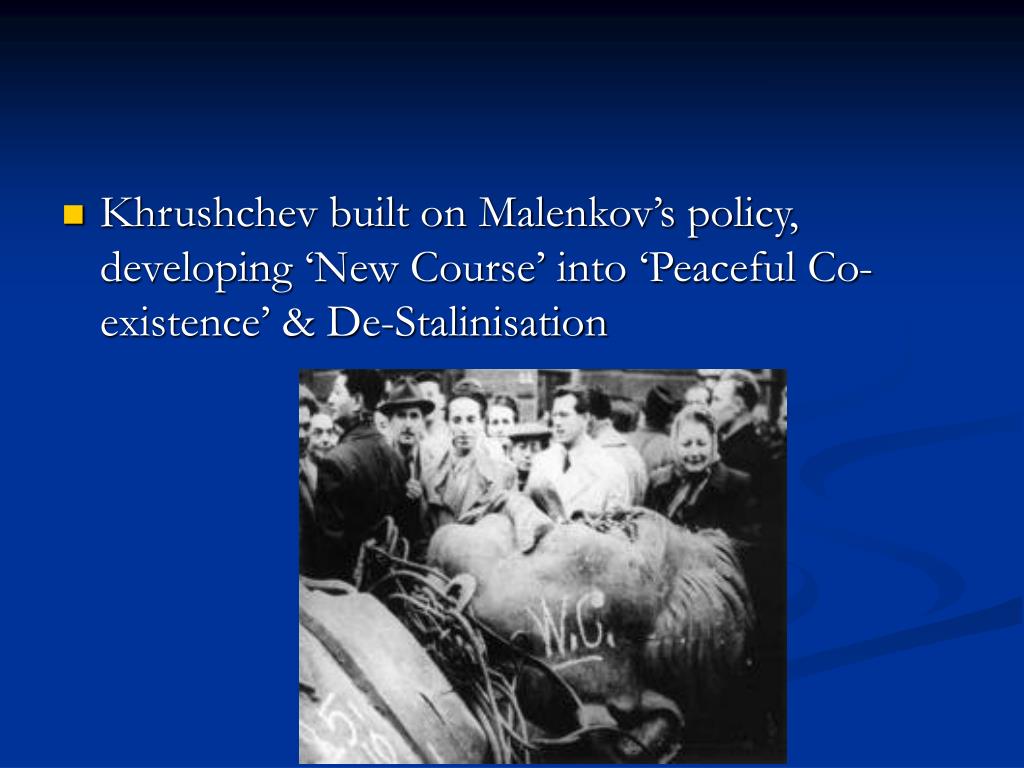 Khrushchev built on Malenkov’s policy, developing ‘New Course’ into ‘Peaceful Co-existence’ & De-Stalinisation

W.C.